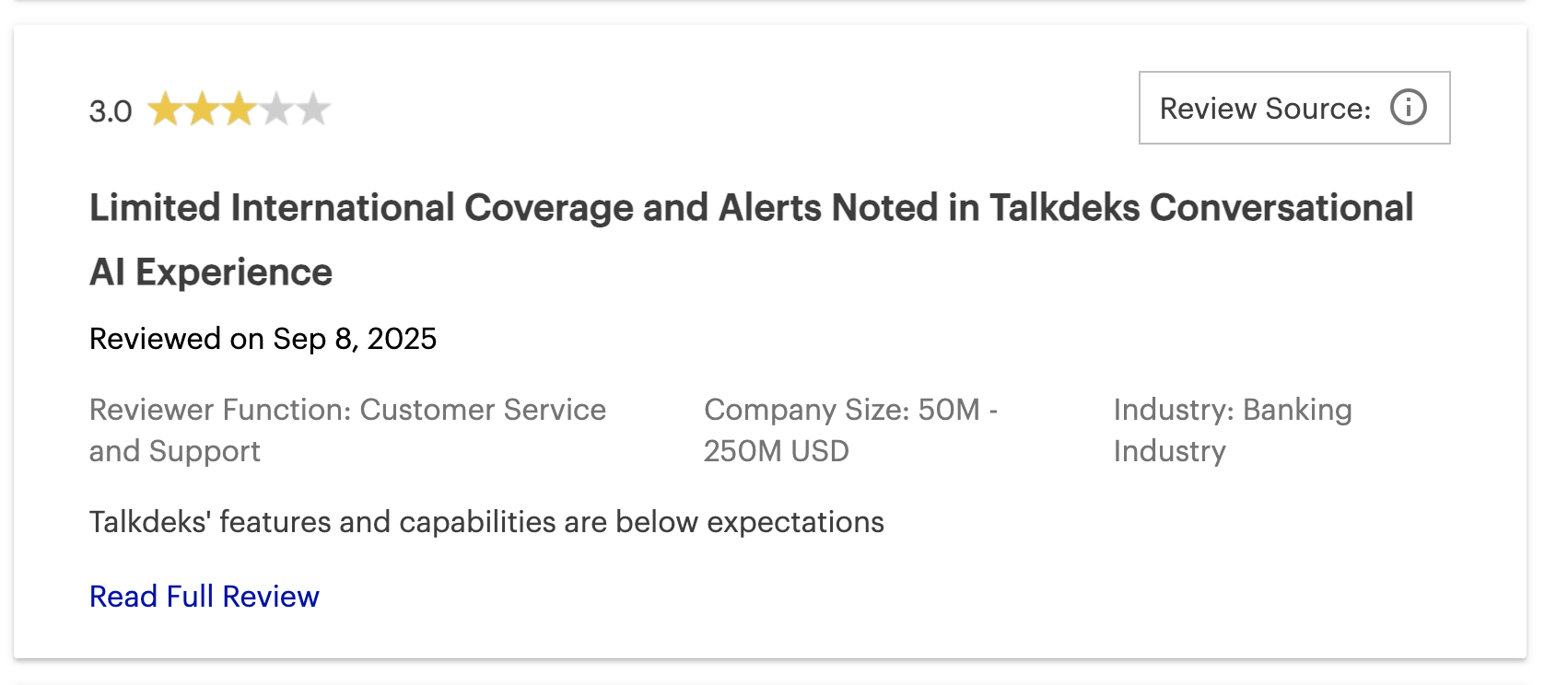 3.0

Review Source:

Limited International Coverage and Alerts Noted in Talkdeks Conversational AI Experience

Reviewed on Sep 8, 2025

Reviewer Function: Customer Service and Support

Company Size: 50M - 250M USD

Industry: Banking Industry

Talkdeks' features and capabilities are below expectations

Read Full Review